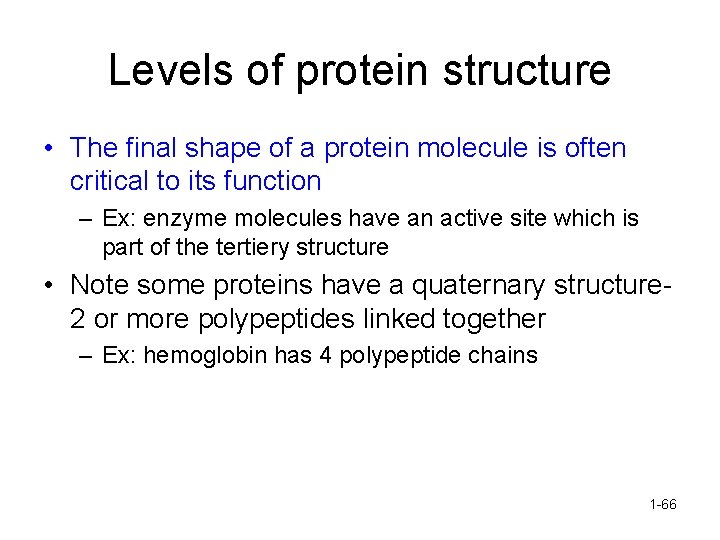 Levels of protein structure

• The final shape of a protein molecule is often critical to its function

– Ex: enzyme molecules have an active site which is part of the tertiery structure

• Note some proteins have a quaternary structure- 2 or more polypeptides linked together

– Ex: hemoglobin has 4 polypeptide chains

1-66